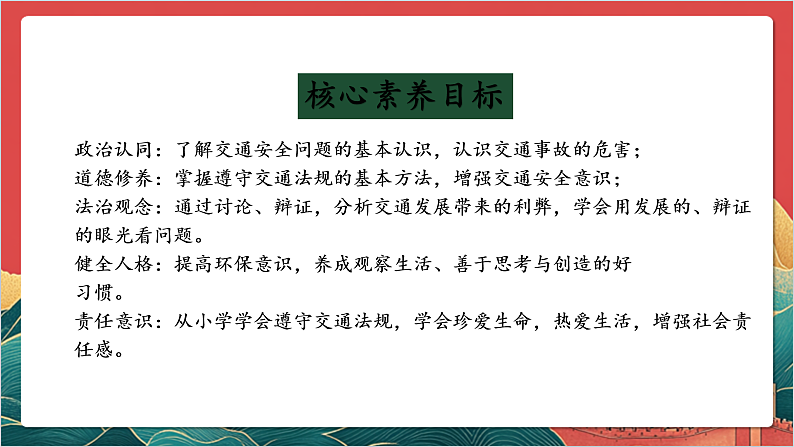 核心素养目标

政治认同：了解交通安全问题的基本认识，认识交通事故的危害；
道德修养：掌握遵守交通法规的基本方法，增强交通安全意识；
法治观念：通过讨论、辩证，分析交通发展带来的利弊，学会用发展的、辩证的眼光看问题。
健全人格：提高环保意识，养成观察生活、善于思考与创造的好习惯。
责任意识：从小学学会遵守交通法规，学会珍爱生命，热爱生活，增强社会责任感。